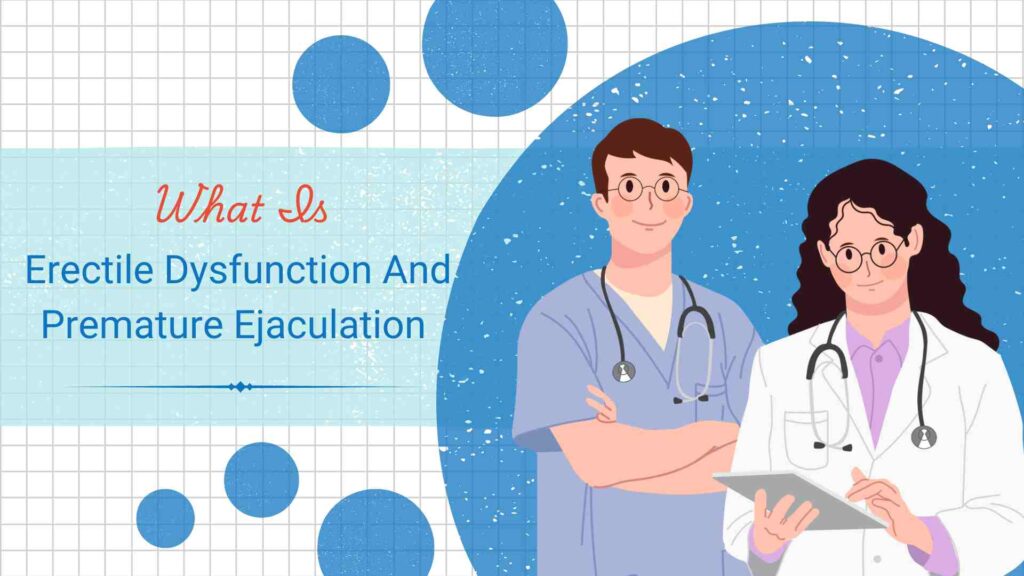 What Is

Erectile Dysfunction And Premature Ejaculation